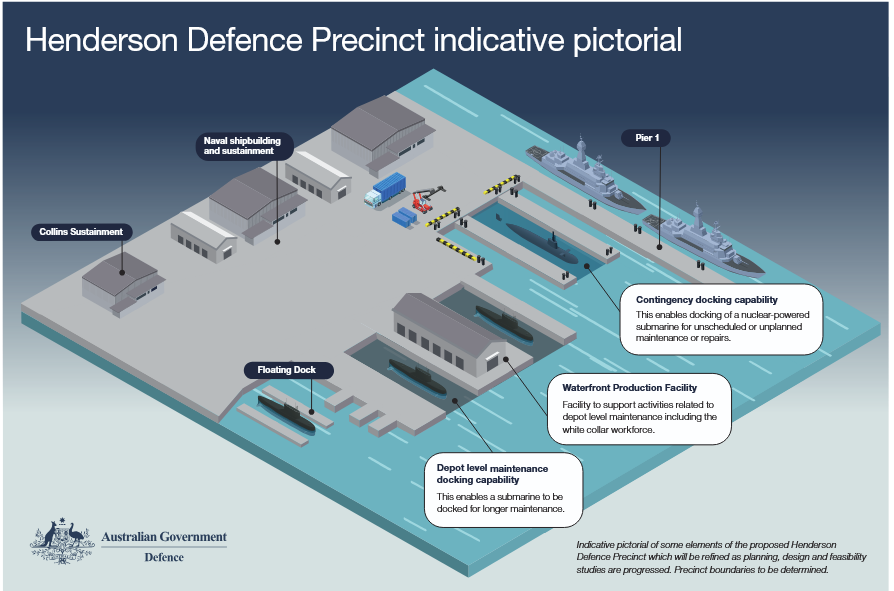 Henderson Defence Precinct indicative pictorial

Naval shipbuilding and sustainment

Pier 1

Collins Sustainment

Contingency docking capability
This enables docking of a nuclear-powered submarine for unscheduled or unplanned maintenance or repairs.

Floating Dock

Waterfront Production Facility
Facility to support activities related to depot level maintenance including the white collar workforce.

Depot level maintenance docking capability
This enables a submarine to be docked for longer maintenance.

Australian Government
Defence

Indicative pictorial of some elements of the proposed Henderson Defence Precinct which will be refined as planning, design and feasibility studies are progressed. Precinct boundaries to be determined.